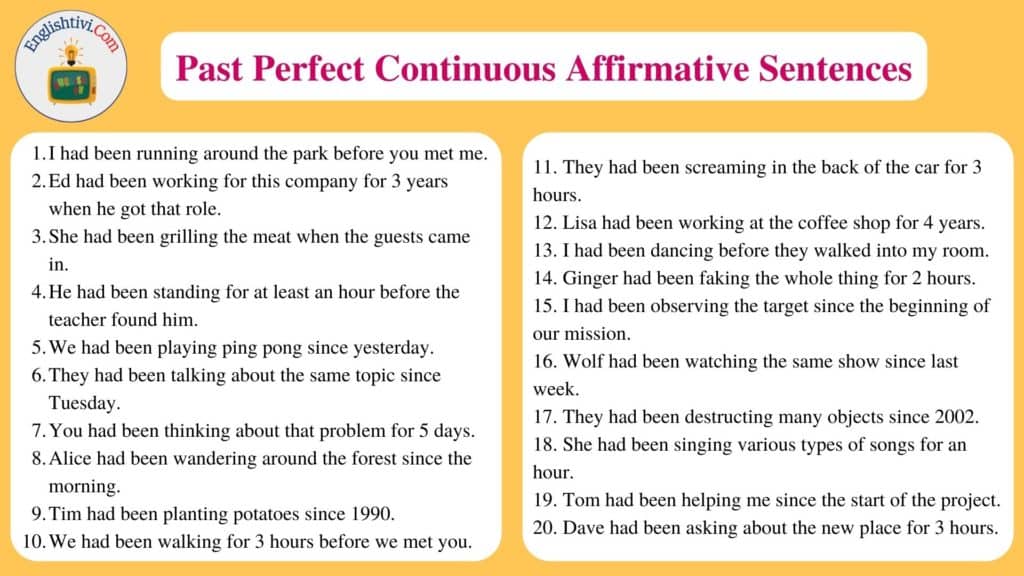 Englishtivi.Com

Past Perfect Continuous Affirmative Sentences

1. I had been running around the park before you met me.
2. Ed had been working for this company for 3 years when he got that role.
3. She had been grilling the meat when the guests came in.
4. He had been standing for at least an hour before the teacher found him.
5. We had been playing ping pong since yesterday.
6. They had been talking about the same topic since Tuesday.
7. You had been thinking about that problem for 5 days.
8. Alice had been wandering around the forest since the morning.
9. Tim had been planting potatoes since 1990.
10. We had been walking for 3 hours before we met you.

11. They had been screaming in the back of the car for 3 hours.
12. Lisa had been working at the coffee shop for 4 years.
13. I had been dancing before they walked into my room.
14. Ginger had been faking the whole thing for 2 hours.
15. I had been observing the target since the beginning of our mission.
16. Wolf had been watching the same show since last week.
17. They had been destructing many objects since 2002.
18. She had been singing various types of songs for an hour.
19. Tom had been helping me since the start of the project.
20. Dave had been asking about the new place for 3 hours.